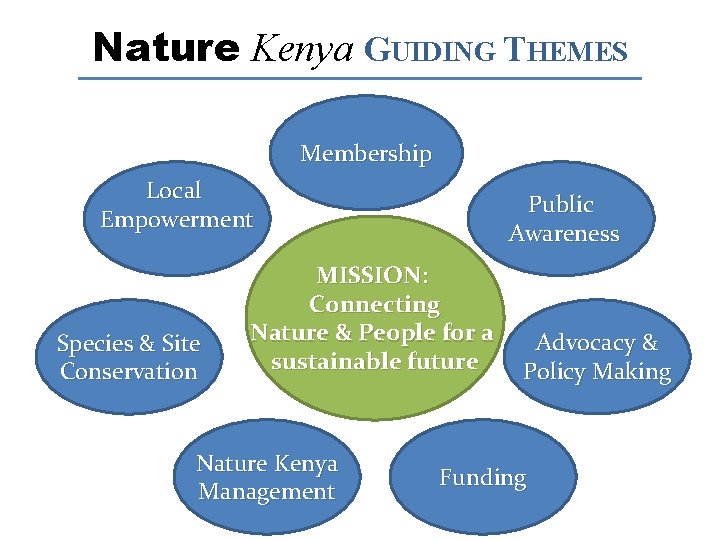 Nature Kenya GUIDING THEMES

Membership

Local Empowerment

Public Awareness

MISSION: Connecting Nature & People for a sustainable future

Species & Site Conservation

Advocacy & Policy Making

Nature Kenya Management

Funding